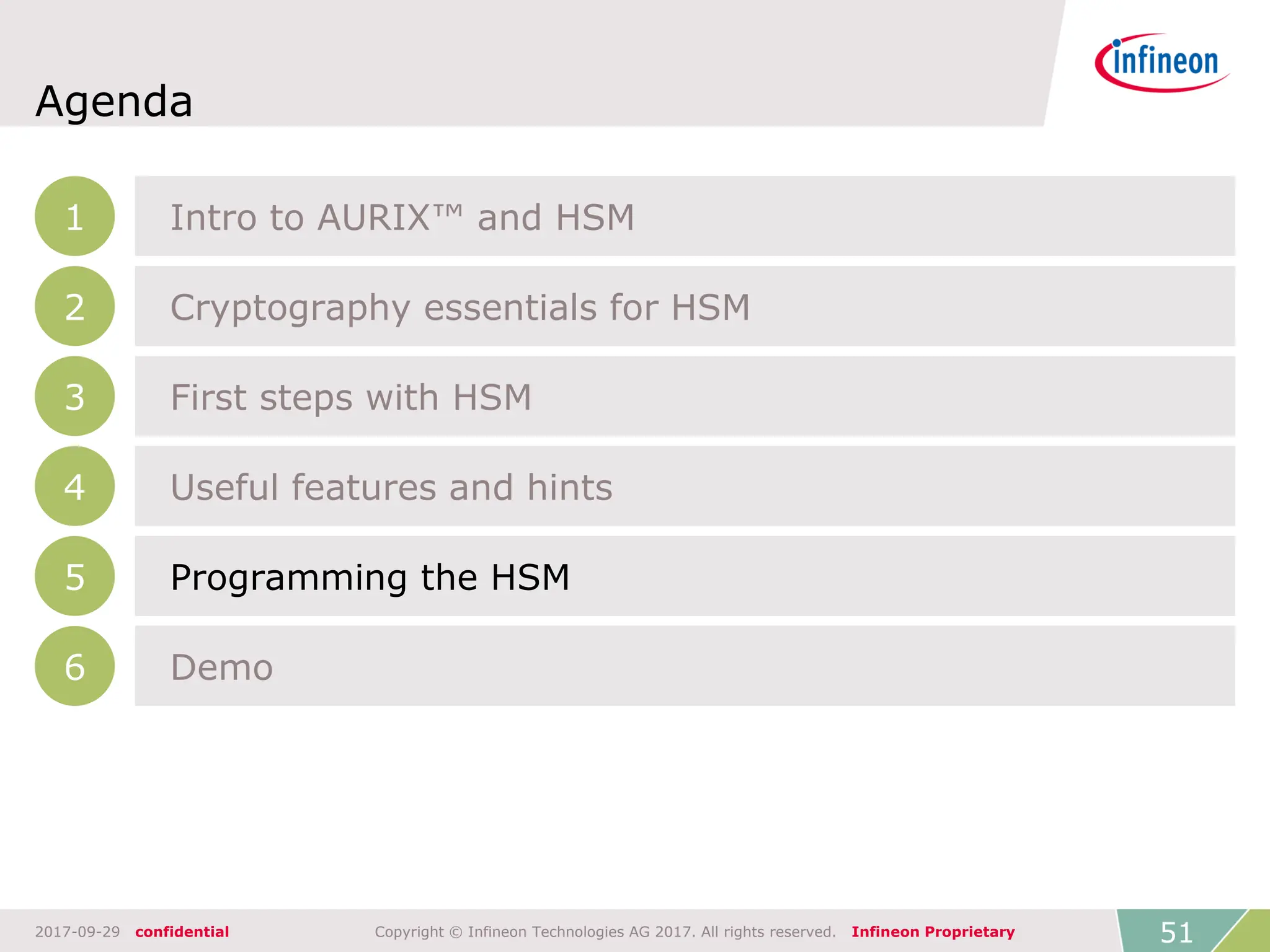 infineon

Agenda

1 Intro to AURIX™ and HSM

2 Cryptography essentials for HSM

3 First steps with HSM

4 Useful features and hints

5 Programming the HSM

6 Demo

2017-09-29 confidential Copyright © Infineon Technologies AG 2017. All rights reserved. Infineon Proprietary 51